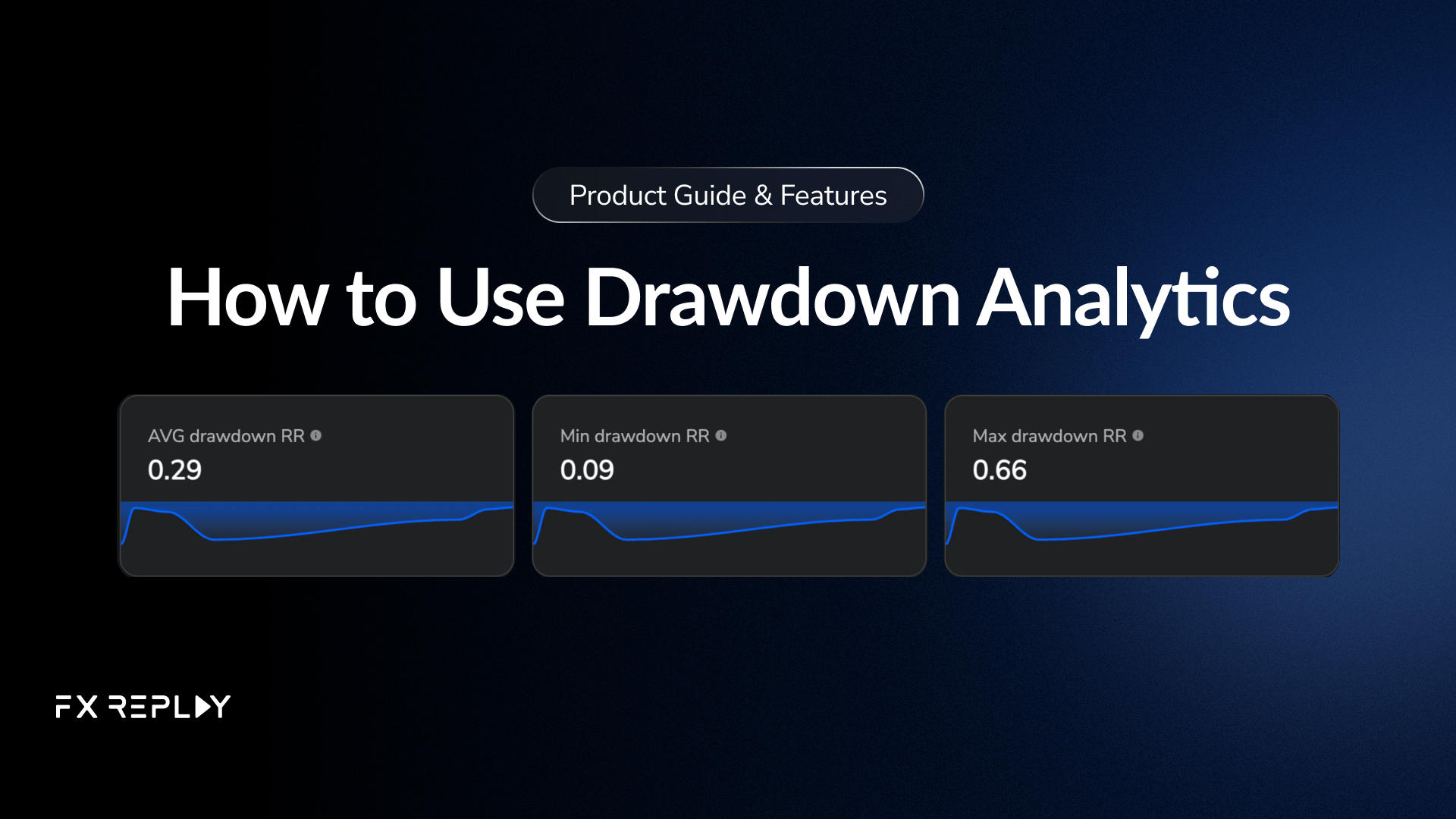 Product Guide & Features

How to Use Drawdown Analytics

AVG drawdown RR
0.29

Min drawdown RR
0.09

Max drawdown RR
0.66

FX REPLAY